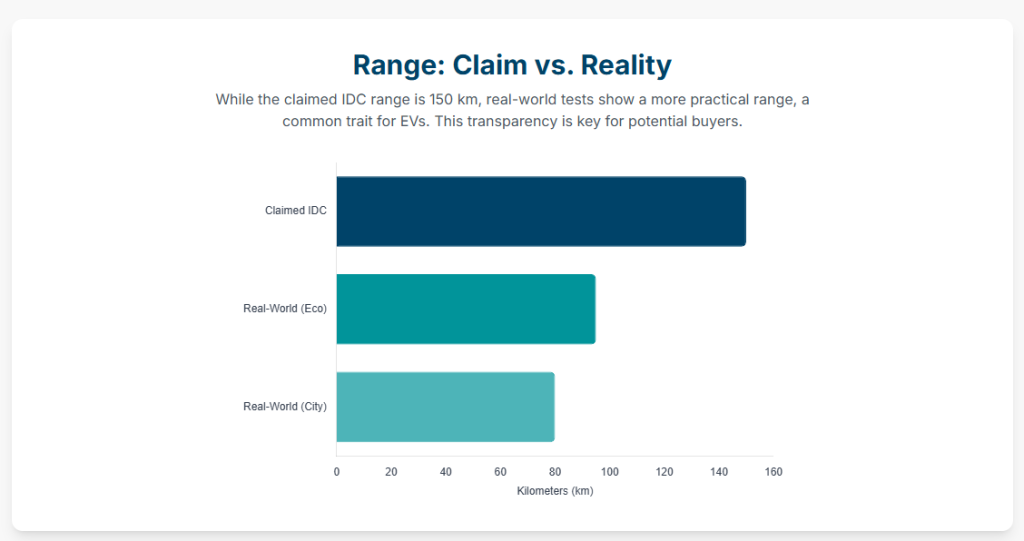 Range: Claim vs. Reality

While the claimed IDC range is 150 km, real-world tests show a more practical range, a common trait for EVs. This transparency is key for potential buyers.

Claimed IDC

Real-World (Eco)

Real-World (City)

0 20 40 60 80 100 120 140 160

Kilometers (km)